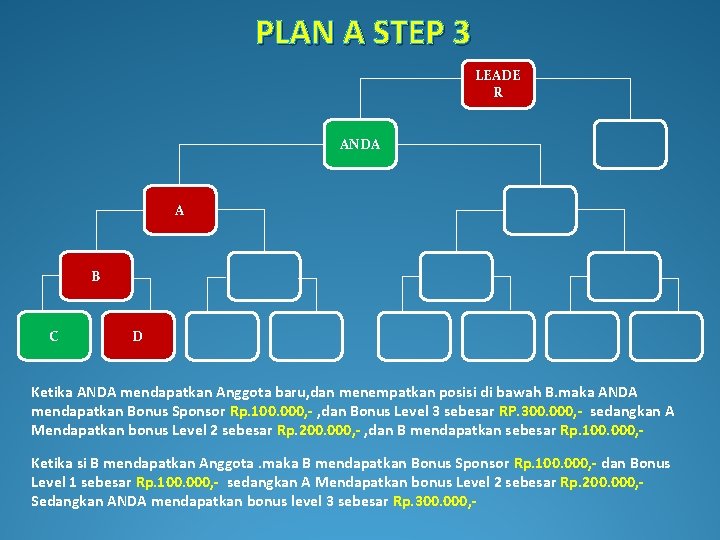 PLAN A STEP 3

LEADE R

ANDA

A

B

C

D

Ketika ANDA mendapatkan Anggota baru,dan menempatkan posisi di bawah B.maka ANDA mendapatkan Bonus Sponsor Rp.100.000,- ,dan Bonus Level 3 sebesar RP.300.000,- sedangkan A Mendapatkan bonus Level 2 sebesar Rp.200.000,- ,dan B mendapatkan sebesar Rp.100.000,-

Ketika si B mendapatkan Anggota .maka B mendapatkan Bonus Sponsor Rp.100.000,- dan Bonus Level 1 sebesar Rp.100.000,- sedangkan A Mendapatkan bonus Level 2 sebesar Rp.200.000,- Sedangkan ANDA mendapatkan bonus level 3 sebesar Rp.300.000,-